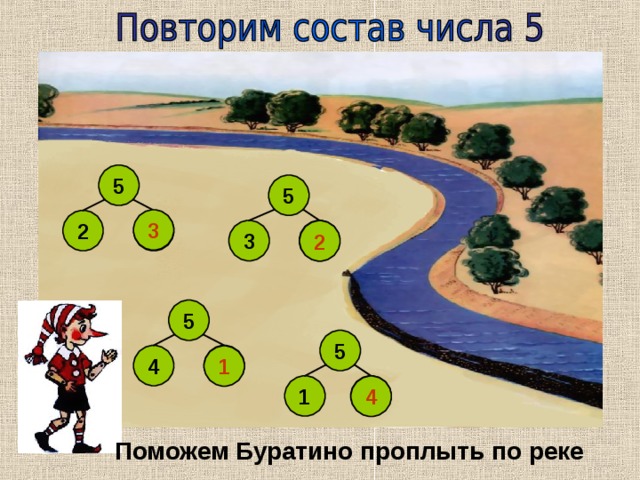 Повторим состав числа 5

5
2 3

5
3 2

5
4 1

5
1 4

Поможем Буратино проплыть по реке